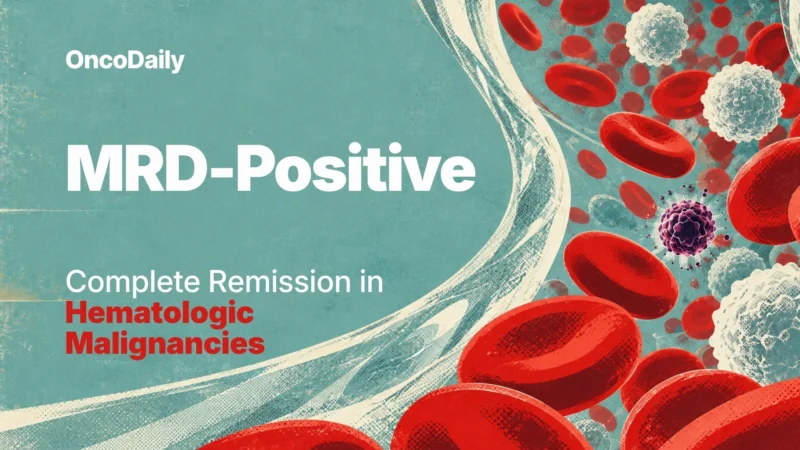 OncoDaily

MRD-Positive

Complete Remission in Hematologic Malignancies